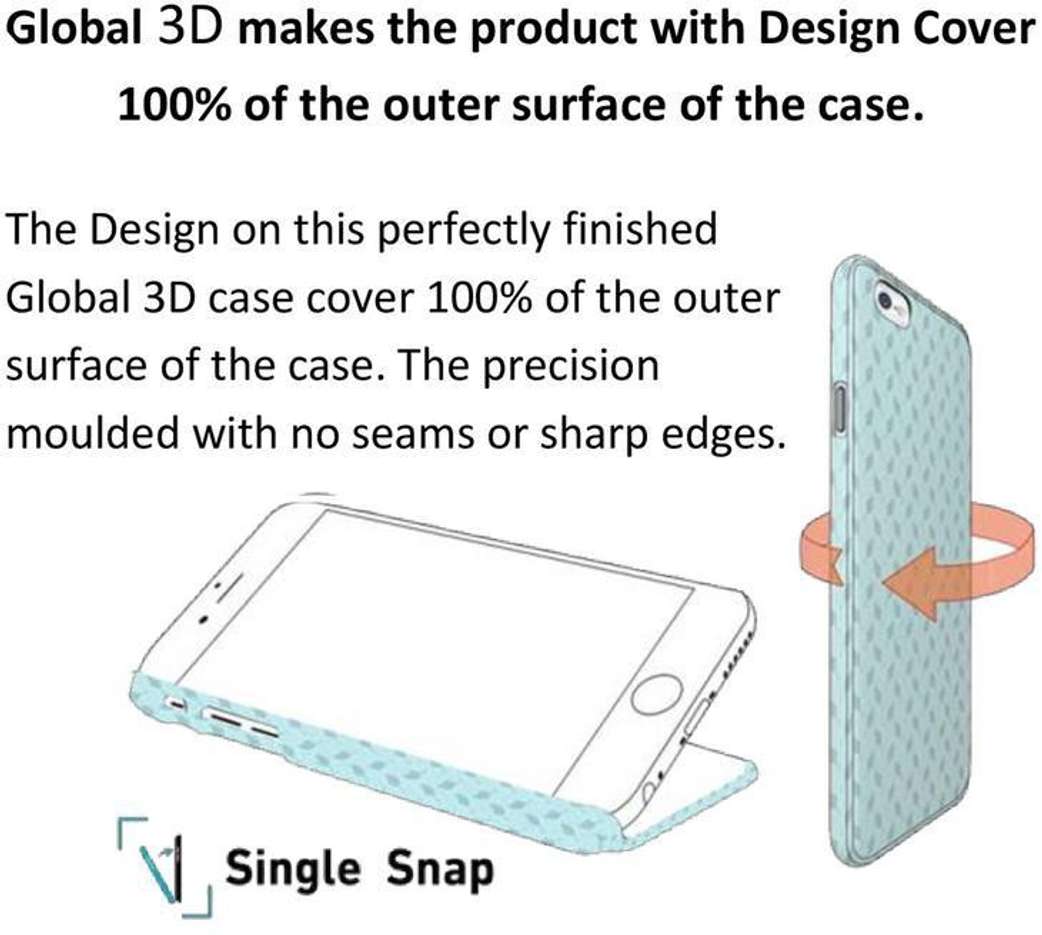 Global 3D makes the product with Design Cover 100% of the outer surface of the case.

The Design on this perfectly finished Global 3D case cover 100% of the outer surface of the case. The precision moulded with no seams or sharp edges.

Single Snap